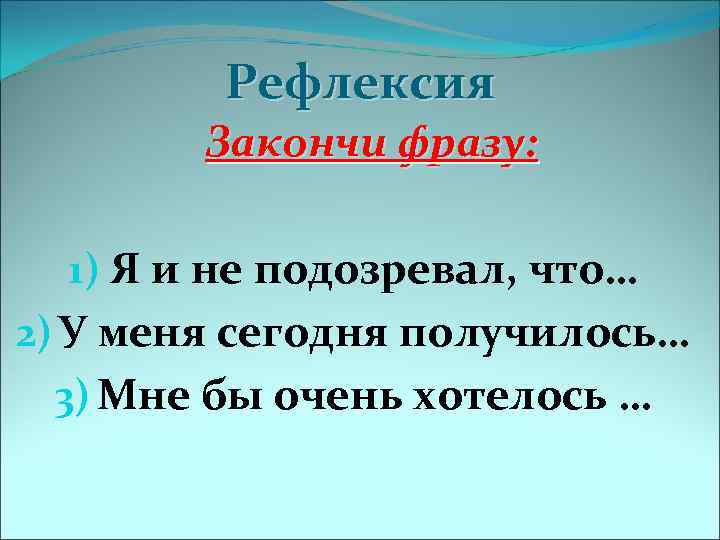 Рефлексия

Закончи фразу:

1) Я и не подозревал, что…
2) У меня сегодня получилось…
3) Мне бы очень хотелось …